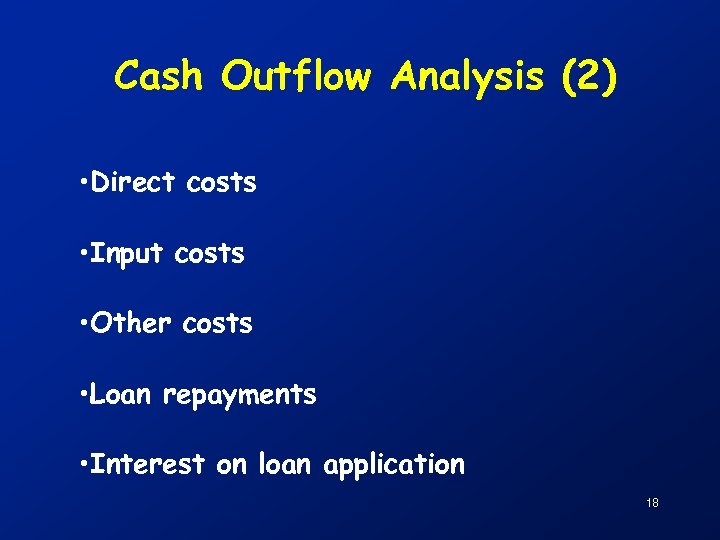 Cash Outflow Analysis (2)

•Direct costs

•Input costs

•Other costs

•Loan repayments

•Interest on loan application

18